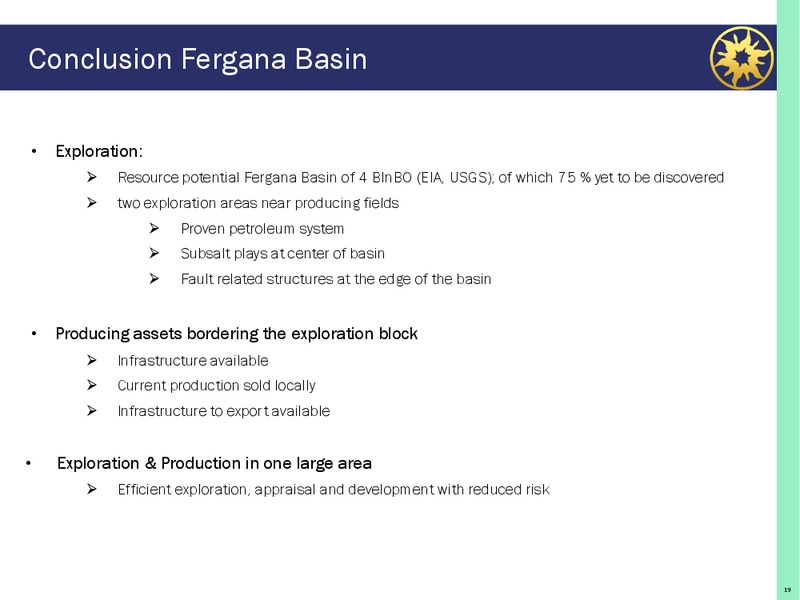 Conclusion Fergana Basin

• Exploration:

➢ Resource potential Fergana Basin of 4 BlnBO (EIA, USGS); of which 75 % yet to be discovered

➢ two exploration areas near producing fields

➢ Proven petroleum system

➢ Subsalt plays at center of basin

➢ Fault related structures at the edge of the basin

• Producing assets bordering the exploration block

➢ Infrastructure available

➢ Current production sold locally

➢ Infrastructure to export available

• Exploration & Production in one large area

➢ Efficient exploration, appraisal and development with reduced risk

19